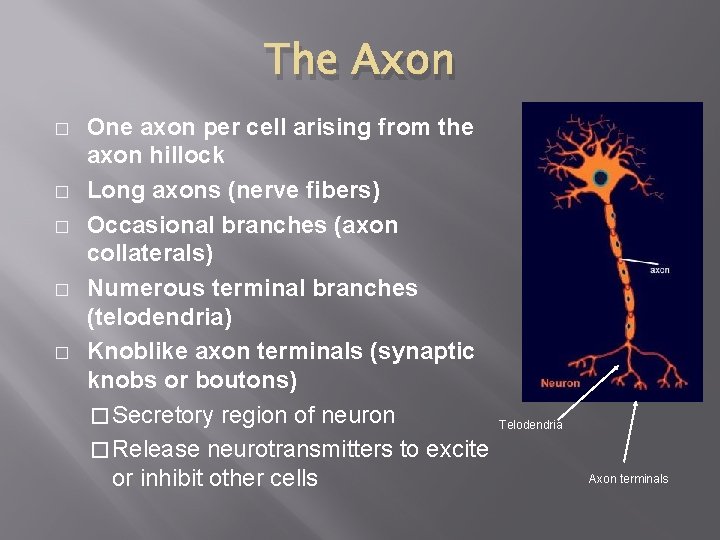 The Axon

□ One axon per cell arising from the axon hillock

□ Long axons (nerve fibers)

□ Occasional branches (axon collaterals)

□ Numerous terminal branches (telodendria)

□ Knoblike axon terminals (synaptic knobs or boutons)

□ Secretory region of neuron

□ Release neurotransmitters to excite or inhibit other cells

axon

Neuron

Telodendria

Axon terminals